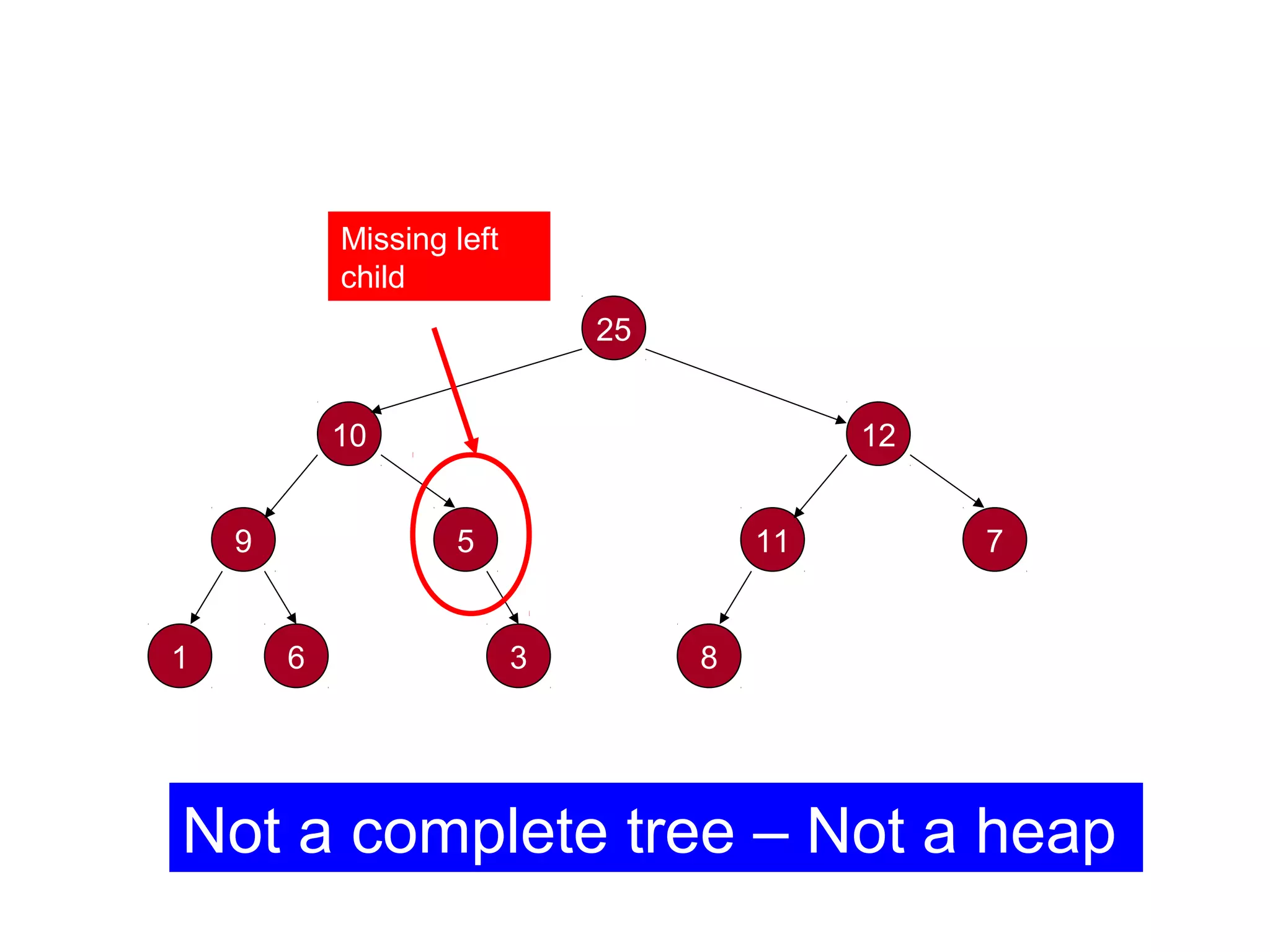 Missing left child

25

10

12

9

5

11

7

1

6

3

8

Not a complete tree – Not a heap